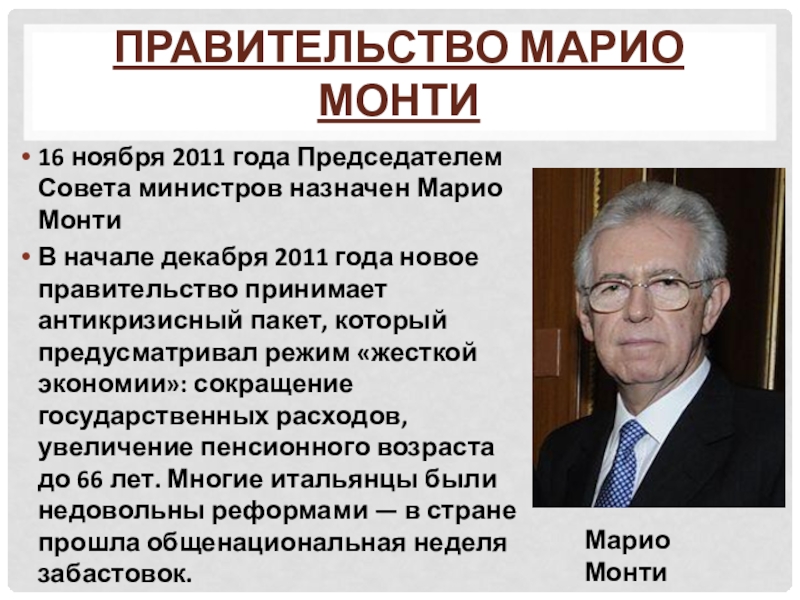 ПРАВИТЕЛЬСТВО МАРИО МОНТИ

• 16 ноября 2011 года Председателем Совета министров назначен Марио Монти

• В начале декабря 2011 года новое правительство принимает антикризисный пакет, который предусматривал режим «жесткой экономии»: сокращение государственных расходов, увеличение пенсионного возраста до 66 лет. Многие итальянцы были недовольны реформами — в стране прошла общенациональная неделя забастовок.

Марио Монти